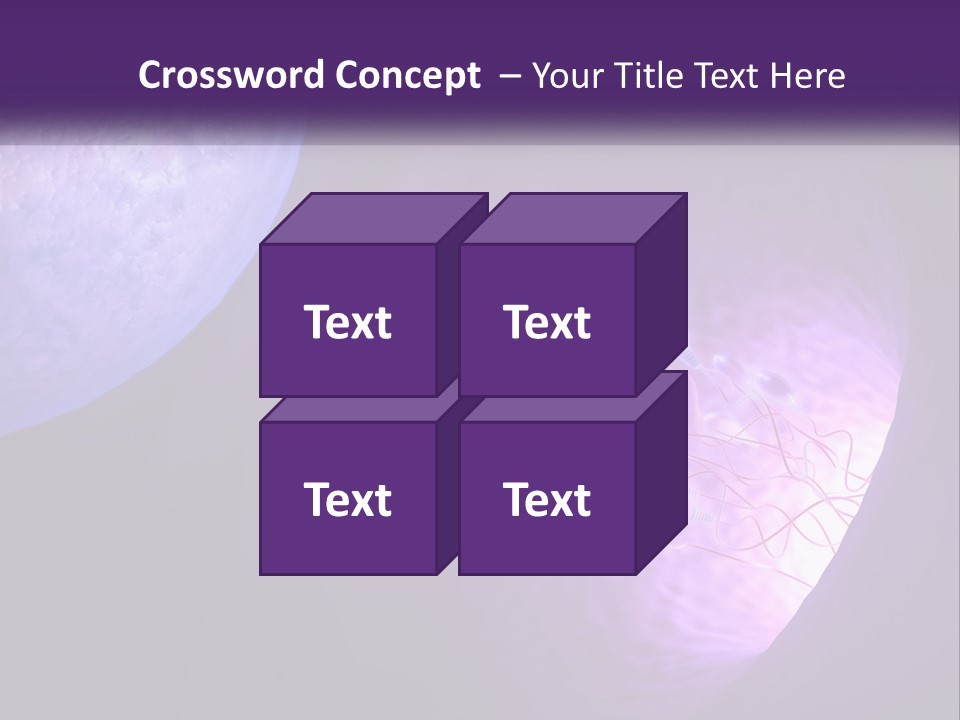 Crossword Concept – Your Title Text Here

Text

Text

Text

Text